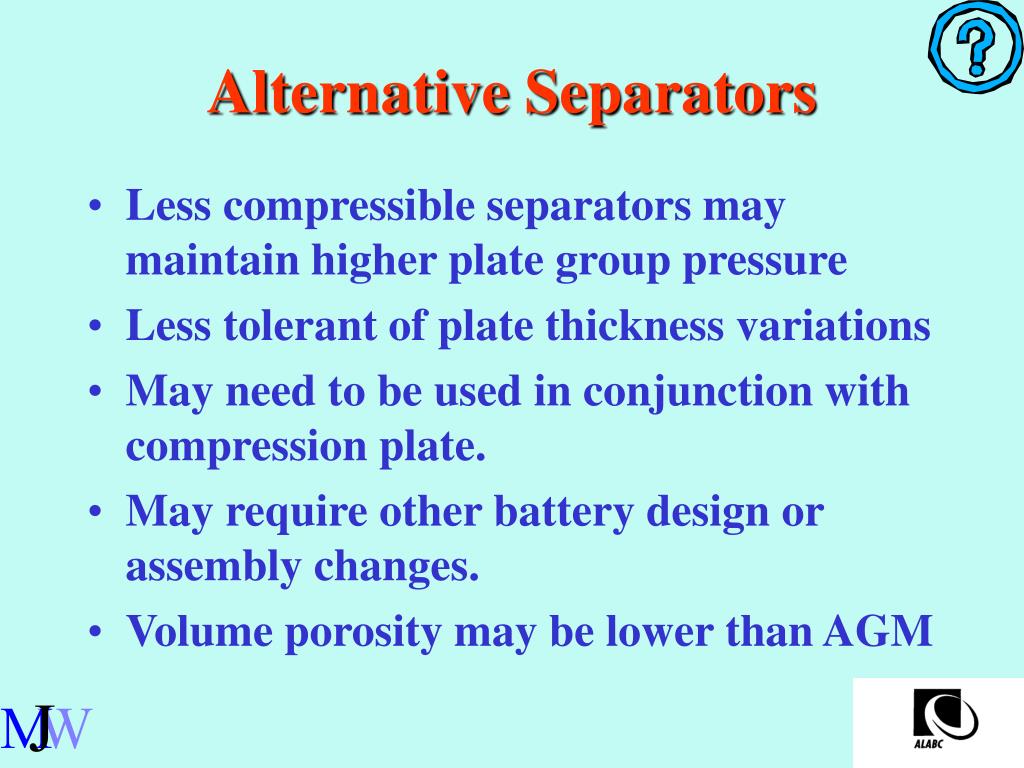 ?

Alternative Separators

• Less compressible separators may maintain higher plate group pressure
• Less tolerant of plate thickness variations
• May need to be used in conjunction with compression plate.
• May require other battery design or assembly changes.
• Volume porosity may be lower than AGM

MJW

ALABC